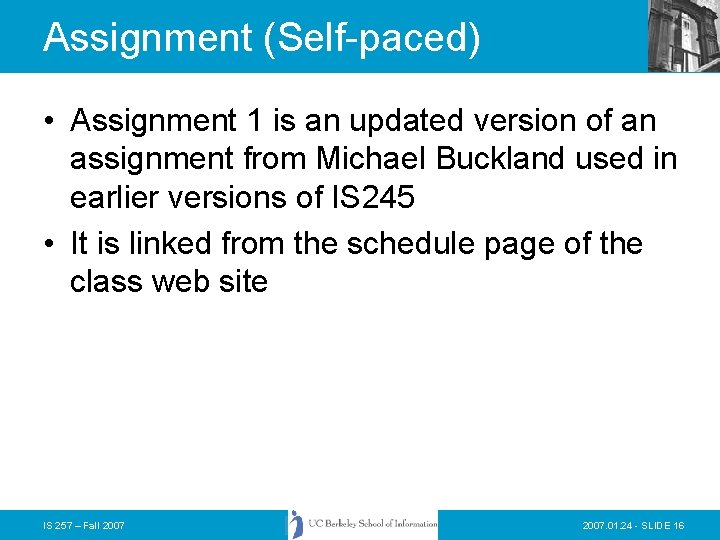 Assignment (Self-paced)

• Assignment 1 is an updated version of an assignment from Michael Buckland used in earlier versions of IS245

• It is linked from the schedule page of the class web site

IS 257 – Fall 2007

UC Berkeley School of Information

2007.01.24 - SLIDE 16